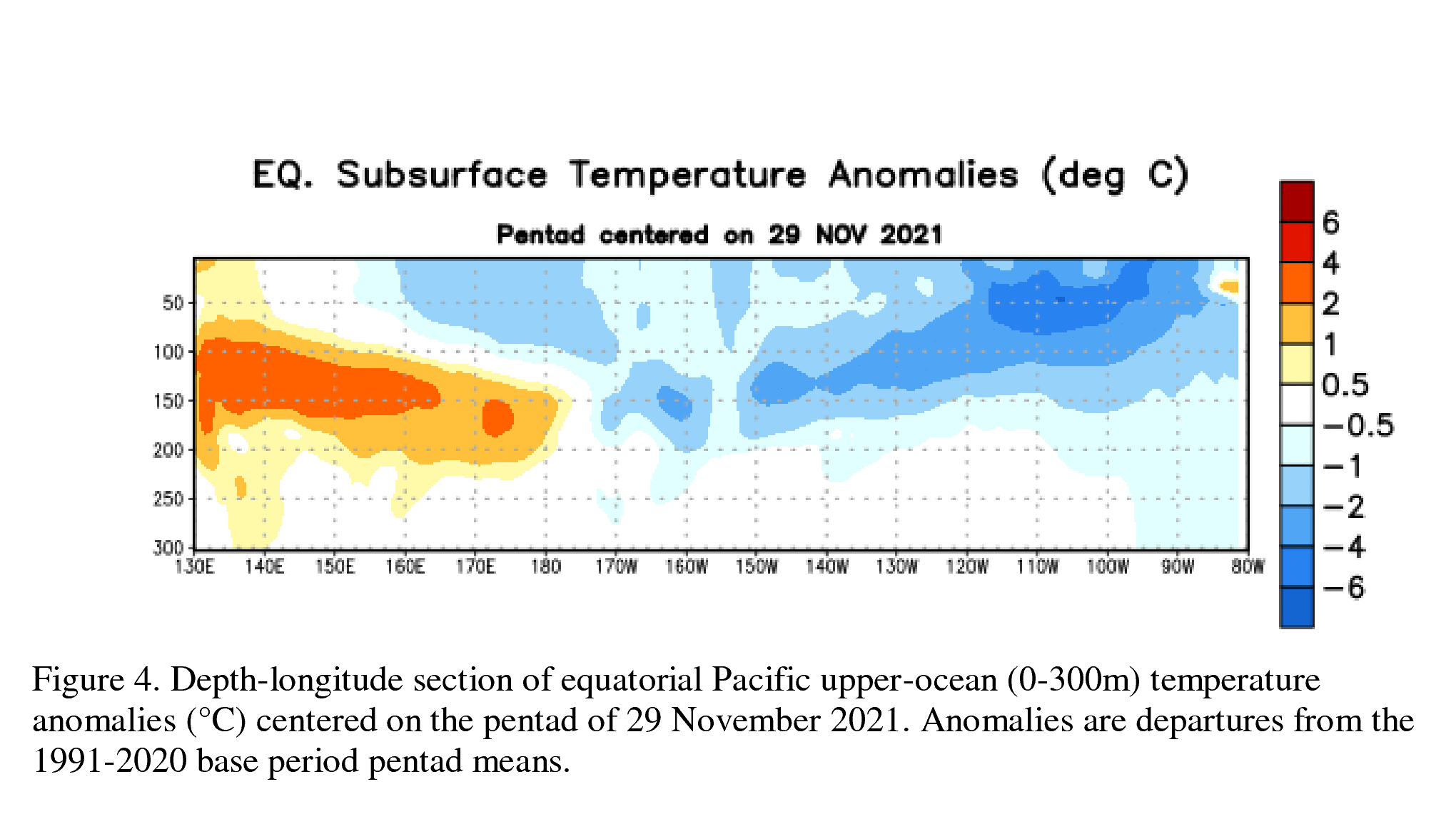 EQ. Subsurface Temperature Anomalies (deg C)

Pentad centered on 29 NOV 2021

50
100
150
200
250
300

130E 140E 150E 160E 170E 180 170W 160W 150W 140W 130W 120W 110W 100W 90W 80W

6
4
2
1
0.5
−0.5
−1
−2
−4
−6

Figure 4. Depth-longitude section of equatorial Pacific upper-ocean (0-300m) temperature anomalies (°C) centered on the pentad of 29 November 2021. Anomalies are departures from the 1991-2020 base period pentad means.